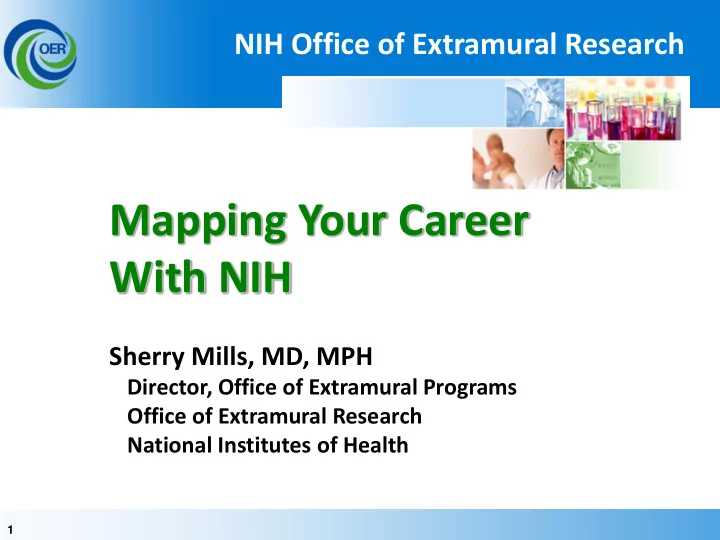 OER

NIH Office of Extramural Research

Mapping Your Career With NIH

Sherry Mills, MD, MPH
Director, Office of Extramural Programs
Office of Extramural Research
National Institutes of Health

1